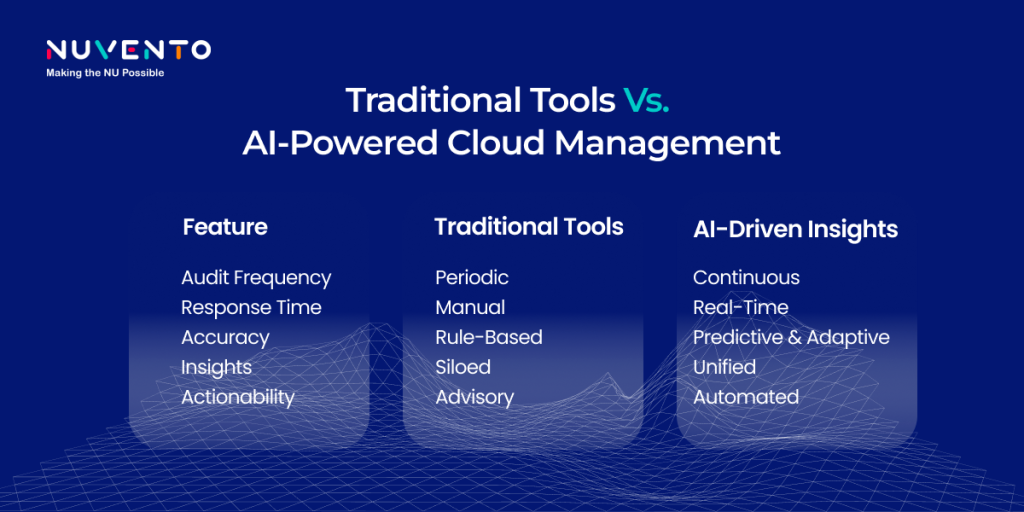 NUVENTO
Making the NU Possible

Traditional Tools Vs.
AI-Powered Cloud Management

| Feature | Traditional Tools | AI-Driven Insights |
|---|---|---|
| Audit Frequency | Periodic | Continuous |
| Response Time | Manual | Real-Time |
| Accuracy | Rule-Based | Predictive & Adaptive |
| Insights | Siloed | Unified |
| Actionability | Advisory | Automated |